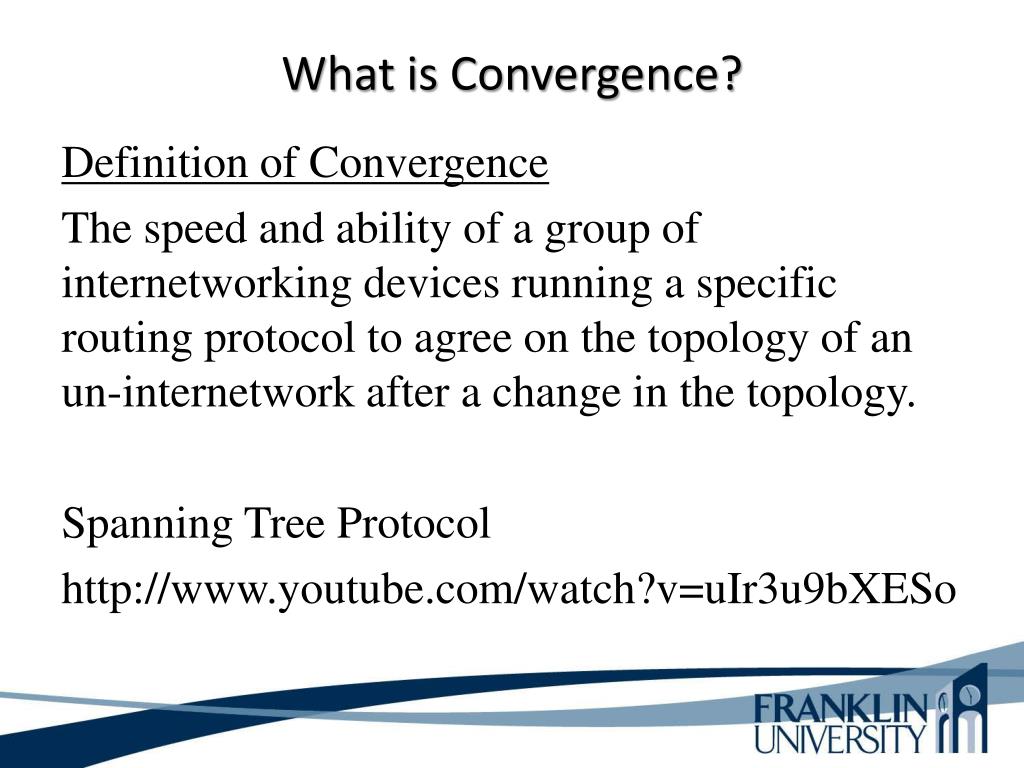 What is Convergence?

Definition of Convergence

The speed and ability of a group of internetworking devices running a specific routing protocol to agree on the topology of an un-internetwork after a change in the topology.

Spanning Tree Protocol

http://www.youtube.com/watch?v=uIr3u9bXESo

FRANKLIN UNIVERSITY